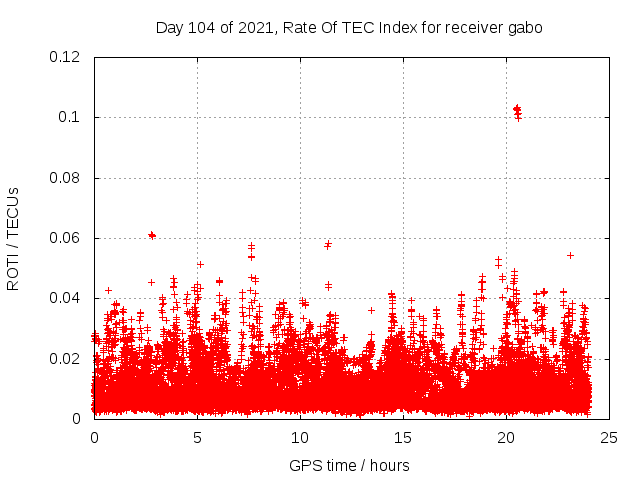 Day 104 of 2021, Rate Of TEC Index for receiver gabo

ROTI / TECUs

0.12
0.1
0.08
0.06
0.04
0.02
0

0
5
10
15
20
25

GPS time / hours